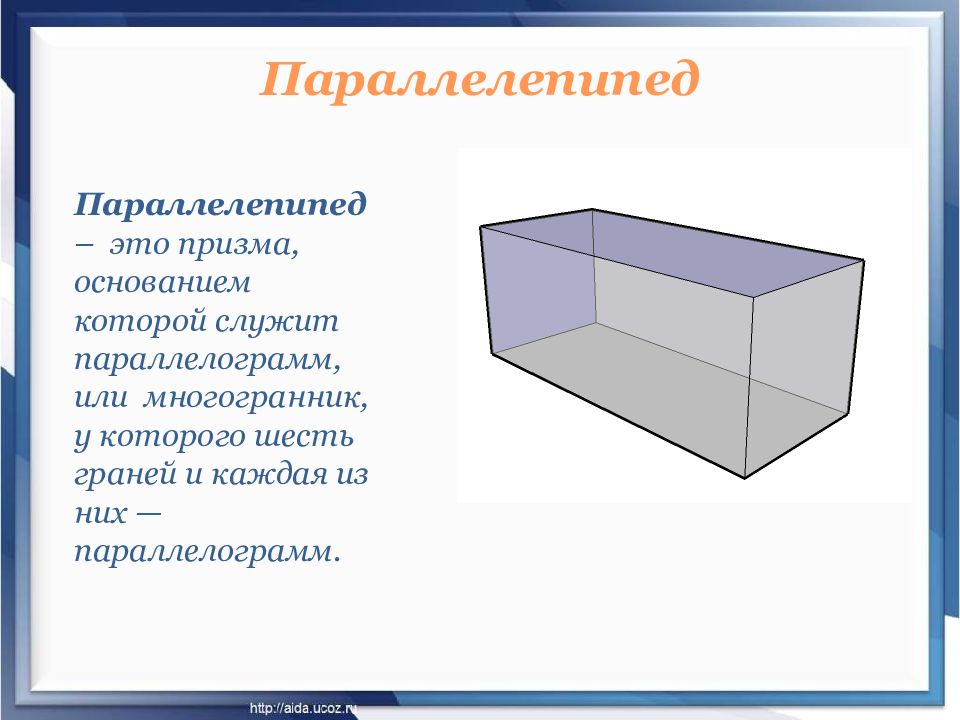 Параллелепипед

Параллелепипед – это призма, основанием которой служит параллелограмм, или многогранник, у которого шесть граней и каждая из них — параллелограмм.

http://aida.ucoz.ru